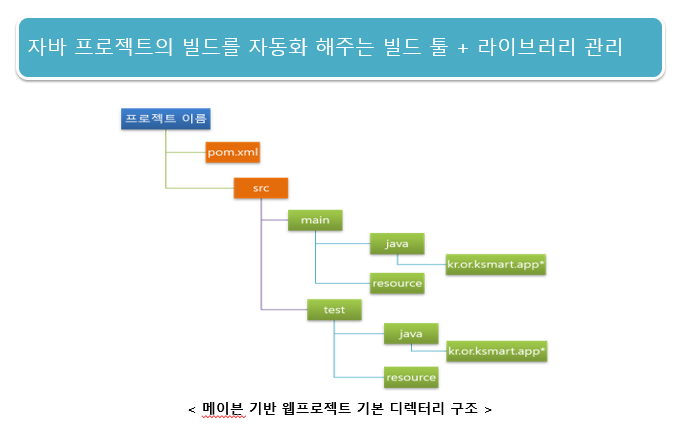 자바 프로젝트의 빌드를 자동화 해주는 빌드 툴 + 라이브러리 관리

프로젝트 이름

pom.xml

src

main

java

kr.or.ksmart.app*

resource

test

java

kr.or.ksmart.app*

resource

< 메이븐 기반 웹프로젝트 기본 디렉터리 구조 >